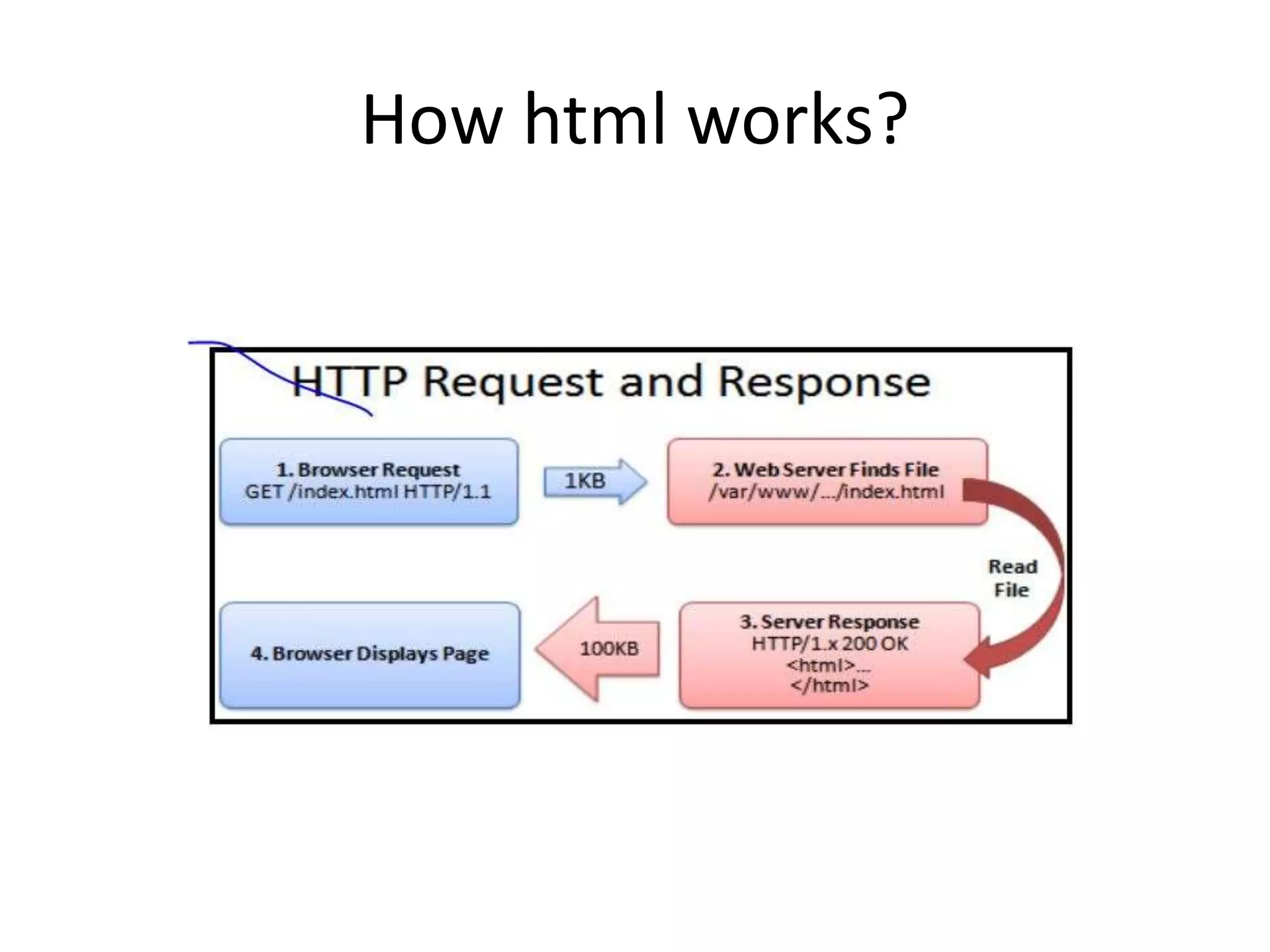 How html works?

HTTP Request and Response

1. Browser Request
GET /index.html HTTP/1.1

1KB

2. Web Server Finds File
/var/www/.../index.html

Read File

3. Server Response
HTTP/1.x 200 OK
<html>...
</html>

100KB

4. Browser Displays Page